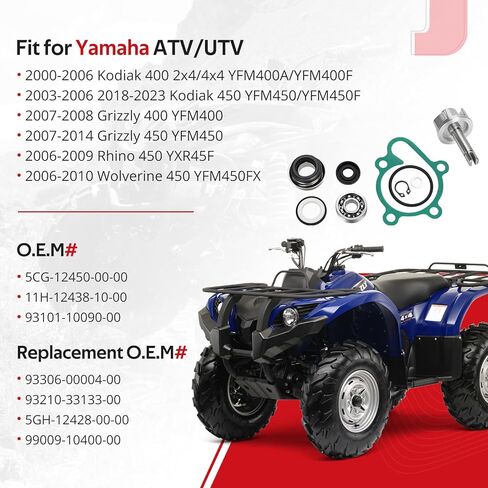 Fit for Yamaha ATV/UTV

• 2000-2006 Kodiak 400 2x4/4x4 YFM400A/YFM400F
• 2003-2006 2018-2023 Kodiak 450 YFM450/YFM450F
• 2007-2008 Grizzly 400 YFM400
• 2007-2014 Grizzly 450 YFM450
• 2006-2009 Rhino 450 YXR45F
• 2006-2010 Wolverine 450 YFM450FX

O.E.M#

• 5CG-12450-00-00
• 11H-12438-10-00
• 93101-10090-00

Replacement O.E.M#

• 93306-00004-00
• 93210-33133-00
• 5GH-12428-00-00
• 99009-10400-00

4x4